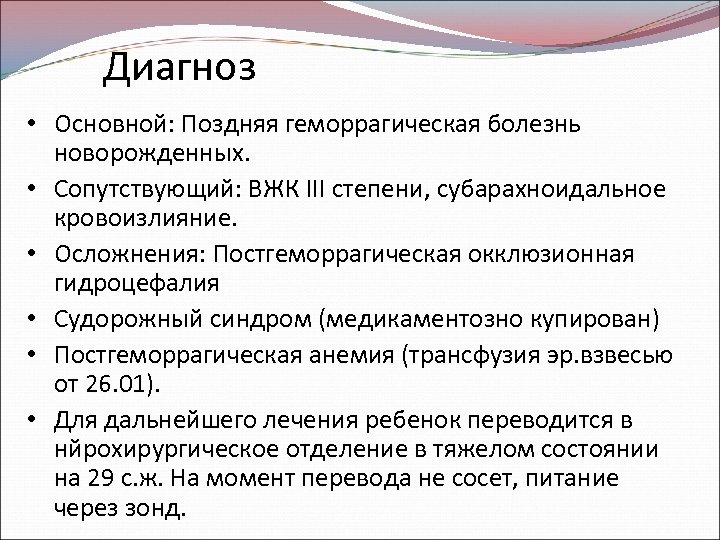 Диагноз

• Основной: Поздняя геморрагическая болезнь новорожденных.
• Сопутствующий: ВЖК III степени, субарахноидальное кровоизлияние.
• Осложнения: Постгеморрагическая окклюзионная гидроцефалия
• Судорожный синдром (медикаментозно купирован)
• Постгеморрагическая анемия (трансфузия эр.взвесью от 26.01).
• Для дальнейшего лечения ребенок переводится в нйрохирургическое отделение в тяжелом состоянии на 29 с.ж. На момент перевода не сосет, питание через зонд.